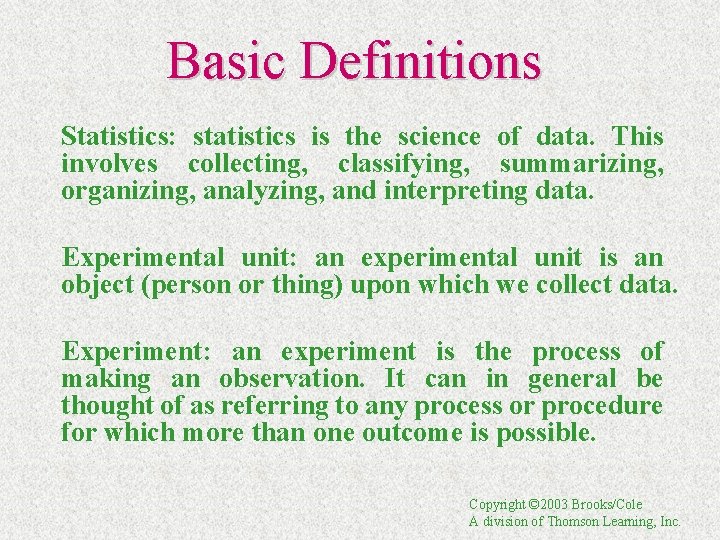 Basic Definitions

Statistics: statistics is the science of data. This involves collecting, classifying, summarizing, organizing, analyzing, and interpreting data.

Experimental unit: an experimental unit is an object (person or thing) upon which we collect data.

Experiment: an experiment is the process of making an observation. It can in general be thought of as referring to any process or procedure for which more than one outcome is possible.

Copyright ©2003 Brooks/Cole
A division of Thomson Learning, Inc.